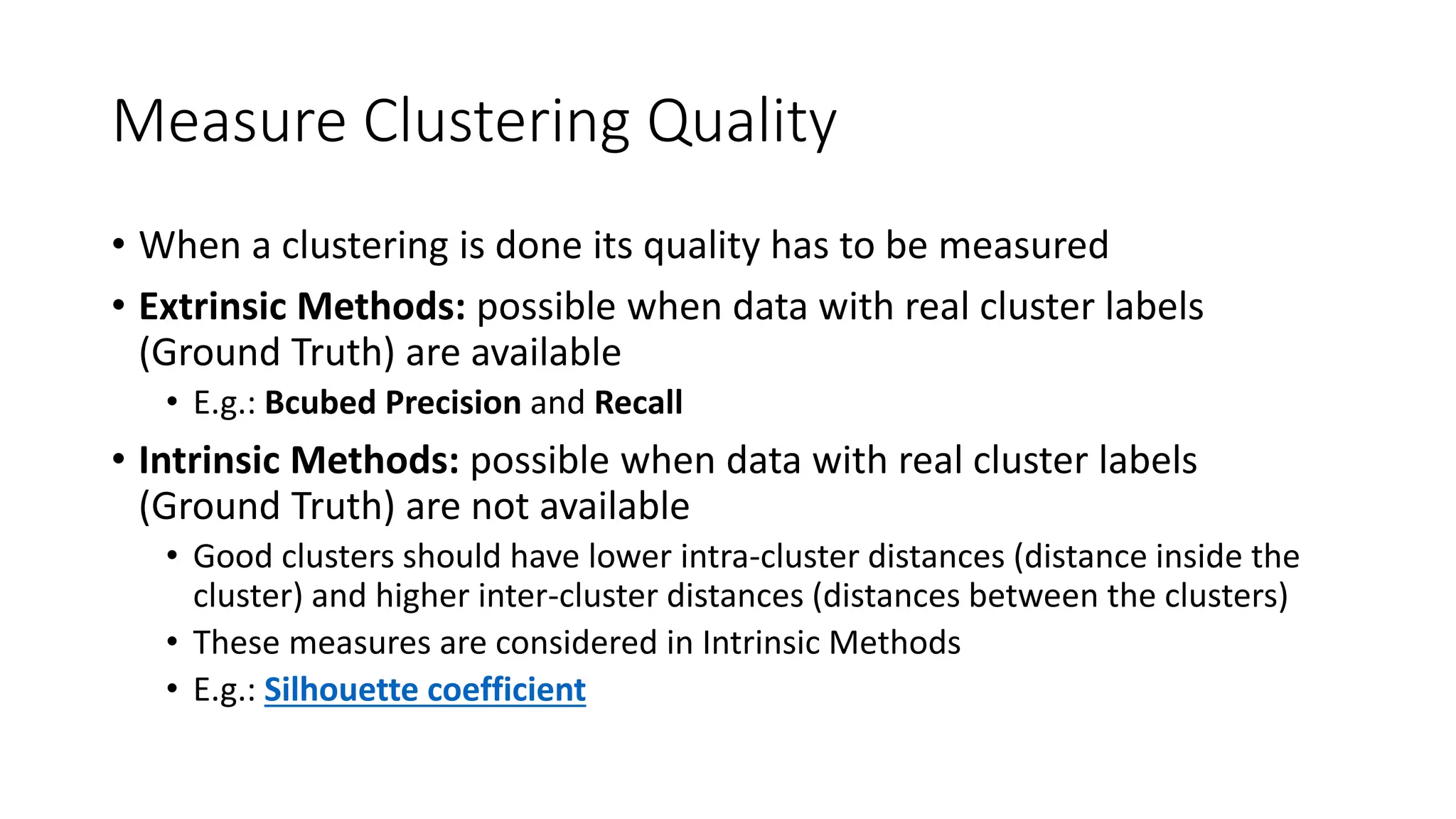 Measure Clustering Quality

• When a clustering is done its quality has to be measured
• Extrinsic Methods: possible when data with real cluster labels (Ground Truth) are available
  • E.g.: Bcubed Precision and Recall
• Intrinsic Methods: possible when data with real cluster labels (Ground Truth) are not available
  • Good clusters should have lower intra-cluster distances (distance inside the cluster) and higher inter-cluster distances (distances between the clusters)
  • These measures are considered in Intrinsic Methods
  • E.g.: Silhouette coefficient